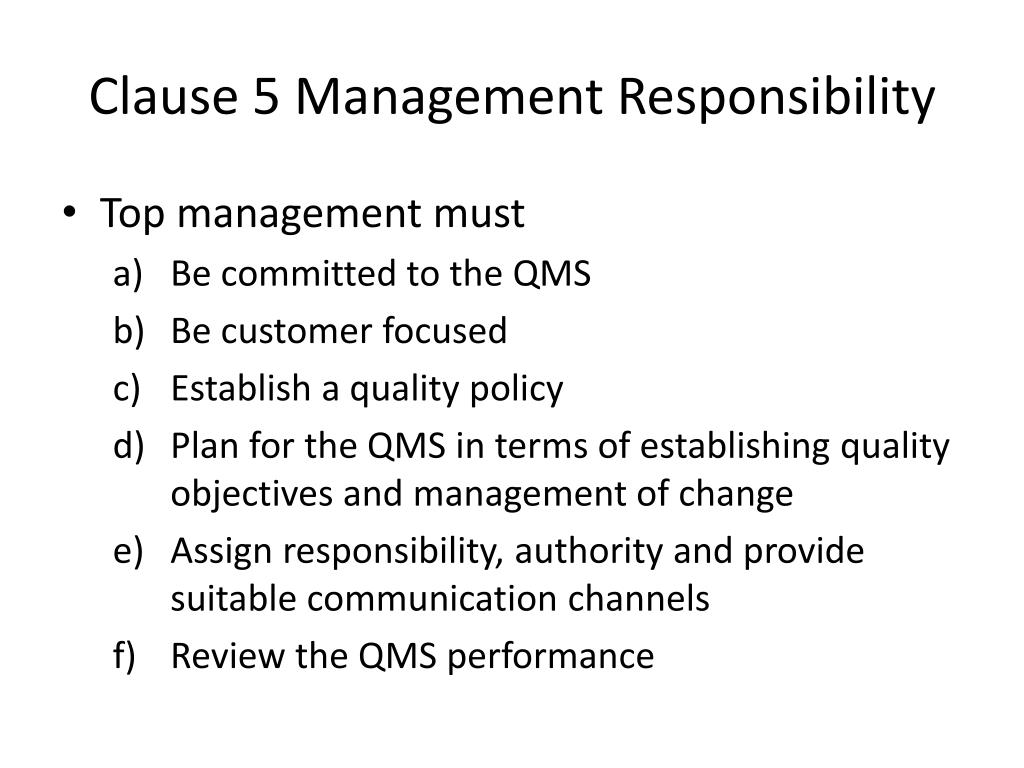 Clause 5 Management Responsibility

• Top management must
a) Be committed to the QMS
b) Be customer focused
c) Establish a quality policy
d) Plan for the QMS in terms of establishing quality objectives and management of change
e) Assign responsibility, authority and provide suitable communication channels
f) Review the QMS performance